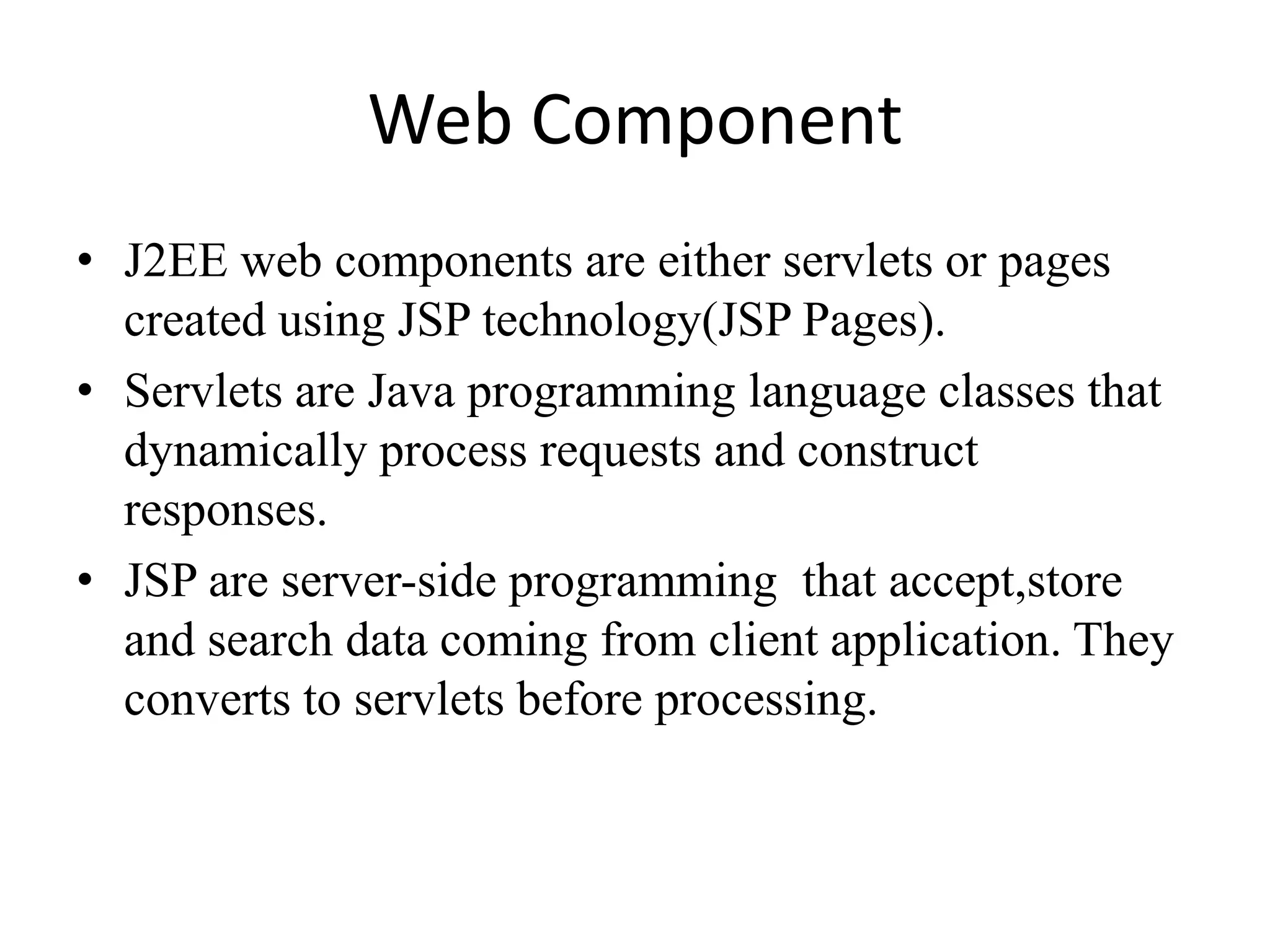 Web Component

• J2EE web components are either servlets or pages created using JSP technology(JSP Pages).

• Servlets are Java programming language classes that dynamically process requests and construct responses.

• JSP are server-side programming  that accept,store and search data coming from client application. They converts to servlets before processing.